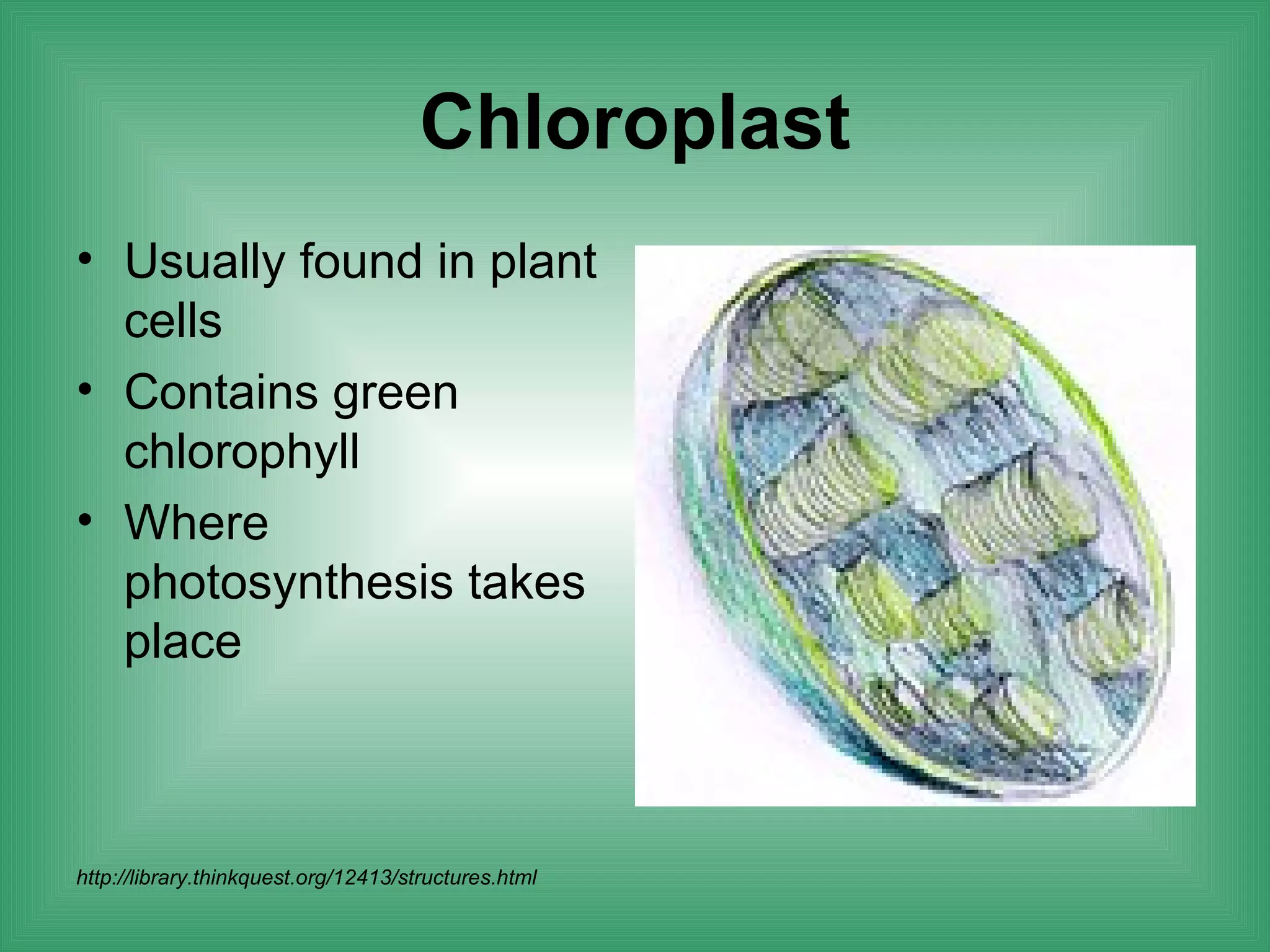 Chloroplast

• Usually found in plant cells
• Contains green chlorophyll
• Where photosynthesis takes place

http://library.thinkquest.org/12413/structures.html